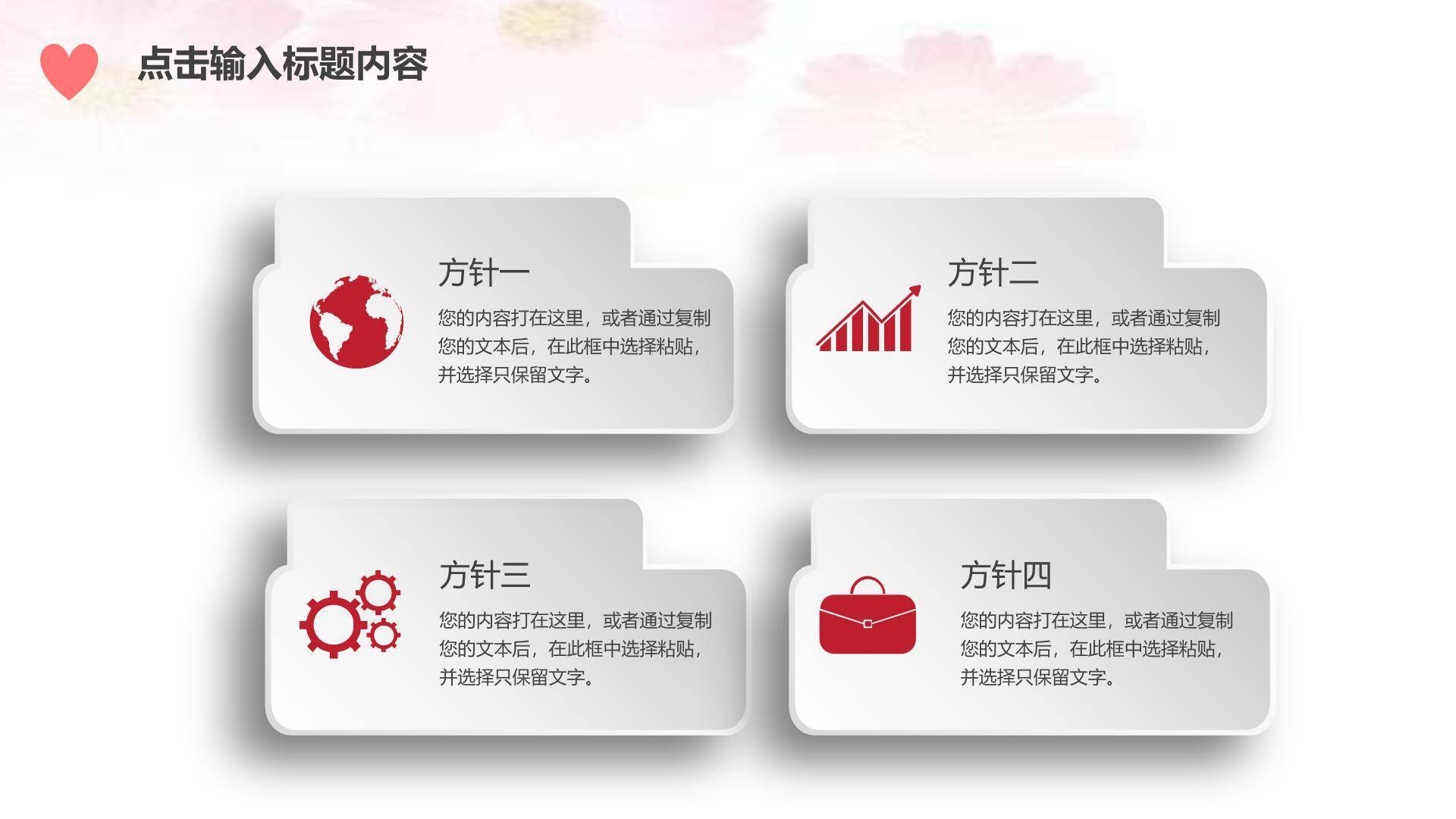 点击输入标题内容

方针一

您的内容打在这里，或者通过复制您的文本后，在此框中选择粘贴，并选择只保留文字。

方针二

您的内容打在这里，或者通过复制您的文本后，在此框中选择粘贴，并选择只保留文字。

方针三

您的内容打在这里，或者通过复制您的文本后，在此框中选择粘贴，并选择只保留文字。

方针四

您的内容打在这里，或者通过复制您的文本后，在此框中选择粘贴，并选择只保留文字。